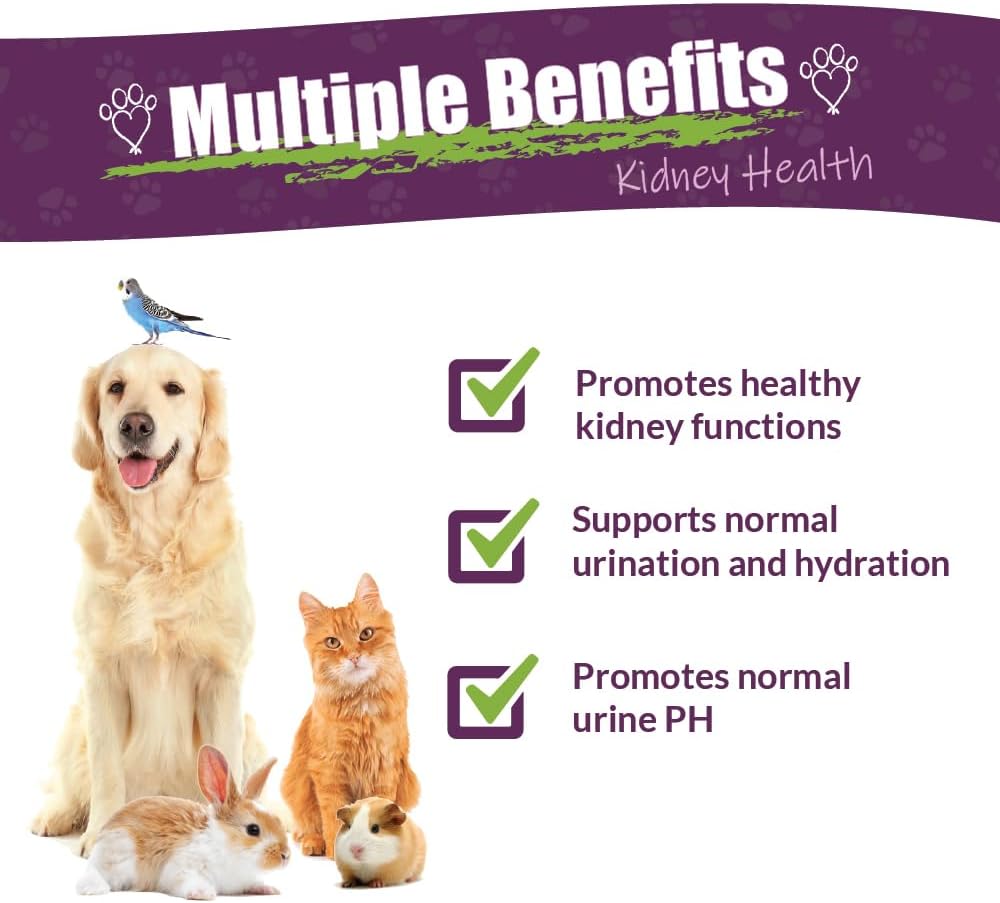 Multiple Benefits
Kidney Health

Promotes healthy kidney functions

Supports normal urination and hydration

Promotes normal urine PH